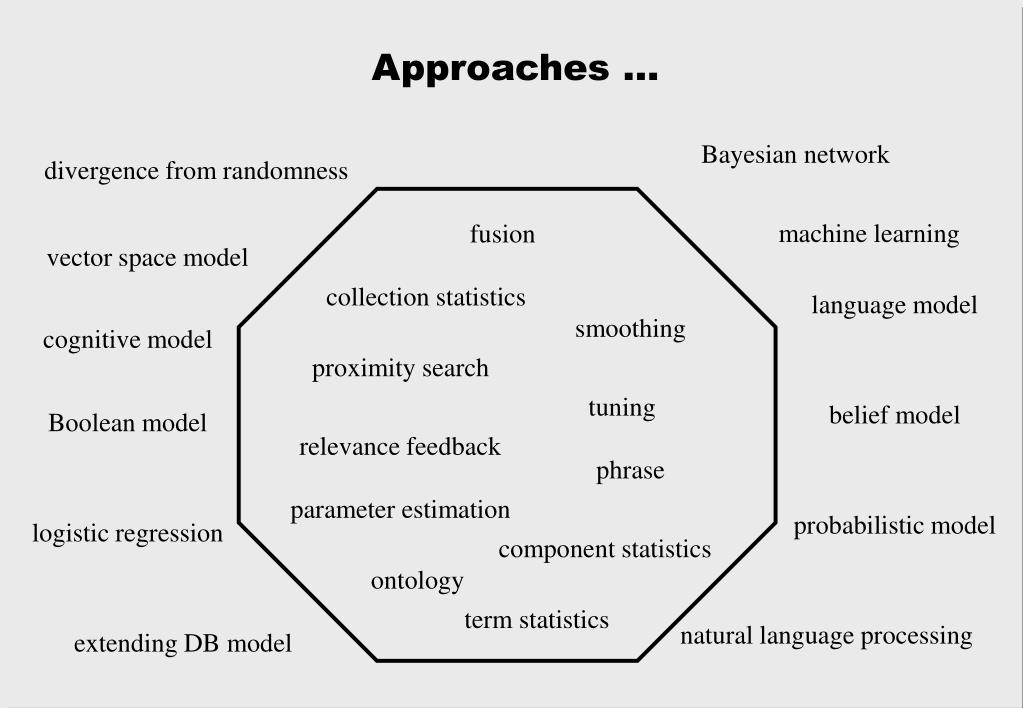 Approaches ...

divergence from randomness

vector space model

cognitive model

Boolean model

logistic regression

extending DB model

fusion

collection statistics

smoothing

proximity search

tuning

relevance feedback

phrase

parameter estimation

component statistics

ontology

term statistics

Bayesian network

machine learning

language model

belief model

probabilistic model

natural language processing